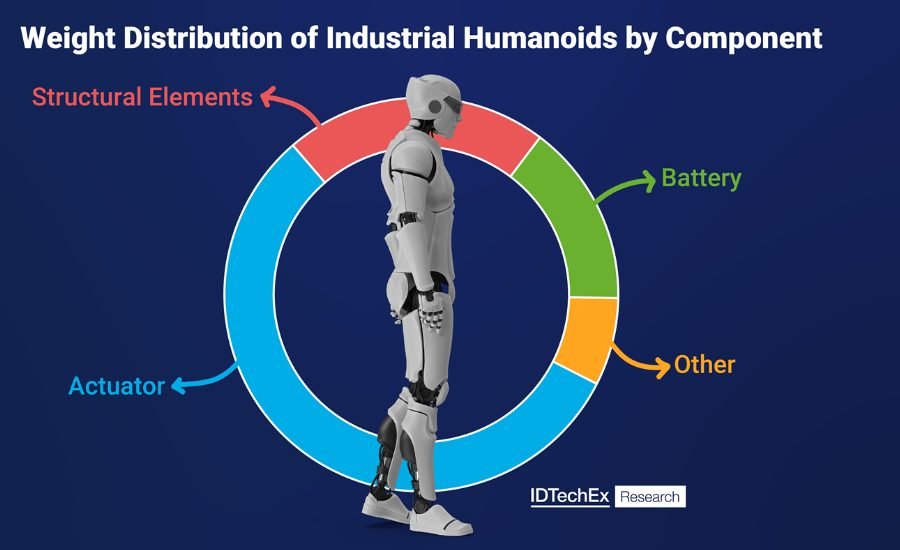 Weight Distribution of Industrial Humanoids by Component

Structural Elements

Battery

Other

Actuator

IDTechEx Research